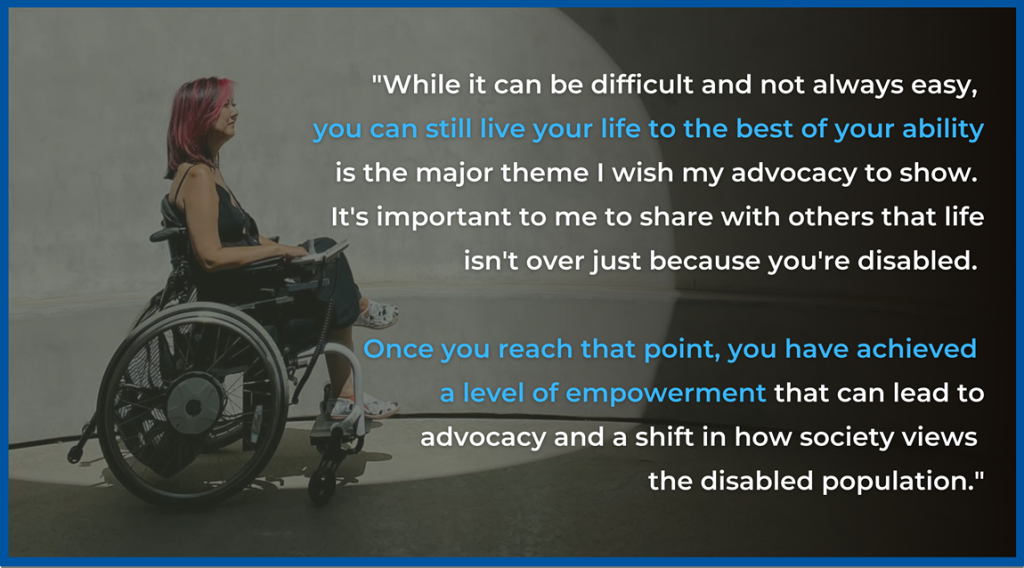 "While it can be difficult and not always easy, you can still live your life to the best of your ability is the major theme I wish my advocacy to show. It's important to me to share with others that life isn't over just because you're disabled.

Once you reach that point, you have achieved a level of empowerment that can lead to advocacy and a shift in how society views the disabled population."